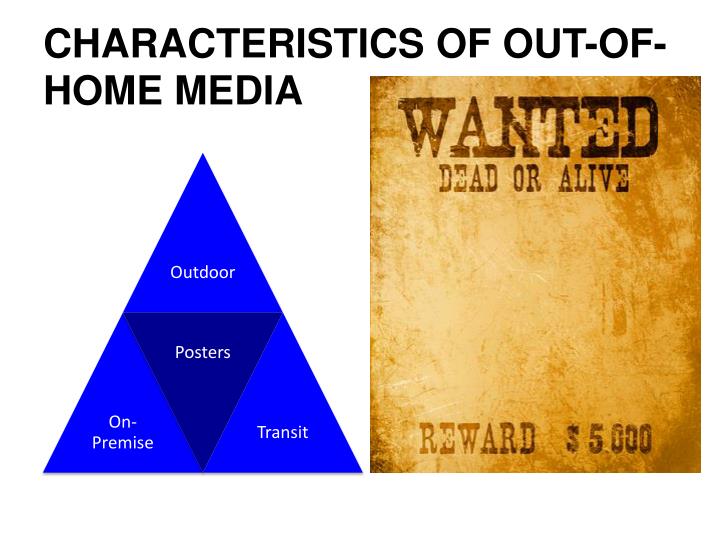 CHARACTERISTICS OF OUT-OF-HOME MEDIA

Outdoor

Posters

On-Premise

Transit

WANTED
DEAD OR ALIVE

REWARD $ 5 000